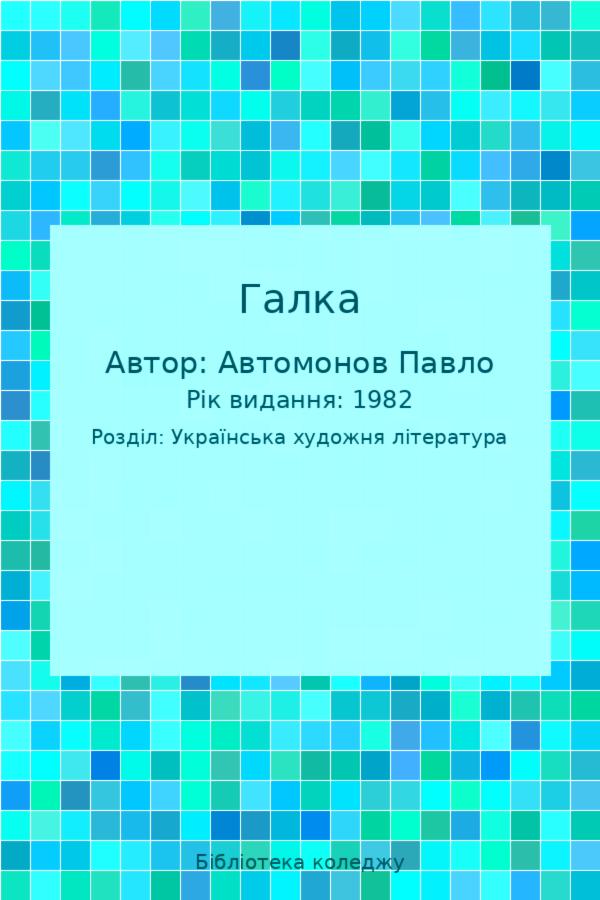 Галка

Автор: Автомонов Павло

Рік видання: 1982

Розділ: Українська художня література

Бібліотека коледжу